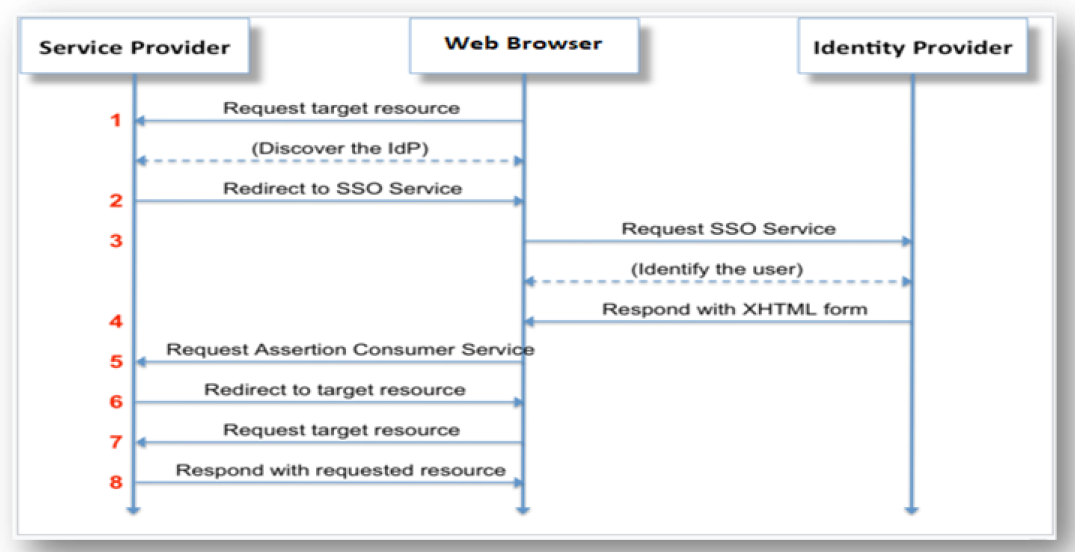 Service Provider

Web Browser

Identity Provider

1 Request target resource

(Discover the IdP)

2 Redirect to SSO Service

3 Request SSO Service

(Identify the user)

4 Respond with XHTML form

5 Request Assertion Consumer Service

6 Redirect to target resource

7 Request target resource

8 Respond with requested resource